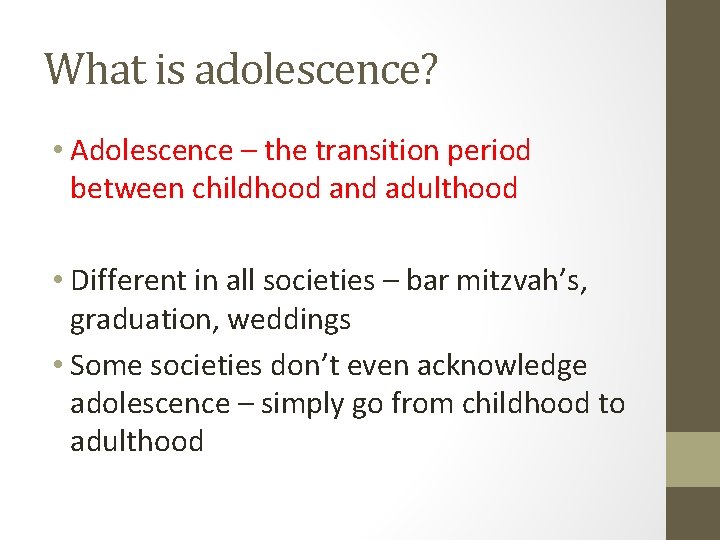 What is adolescence?

• Adolescence – the transition period between childhood and adulthood

• Different in all societies – bar mitzvah's, graduation, weddings
• Some societies don't even acknowledge adolescence – simply go from childhood to adulthood